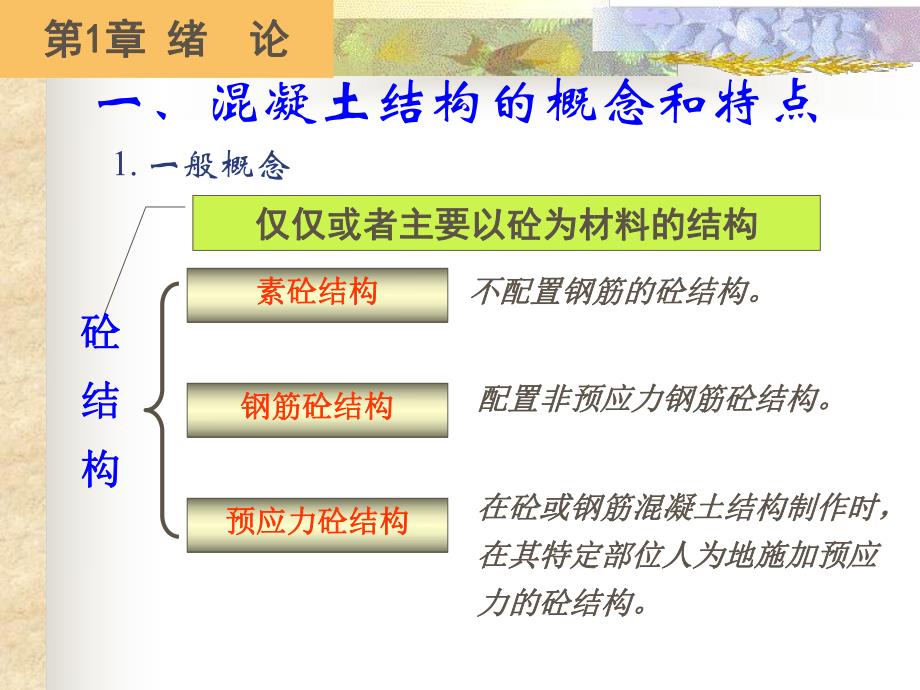 第1章 绪 论

一、混凝土结构的概念和特点

1. 一般概念

仅仅或者主要以砼为材料的结构

砼结构

素砼结构

不配置钢筋的砼结构。

钢筋砼结构

配置非预应力钢筋砼结构。

预应力砼结构

在砼或钢筋混凝土结构制作时，在其特定部位人为地施加预应力的砼结构。